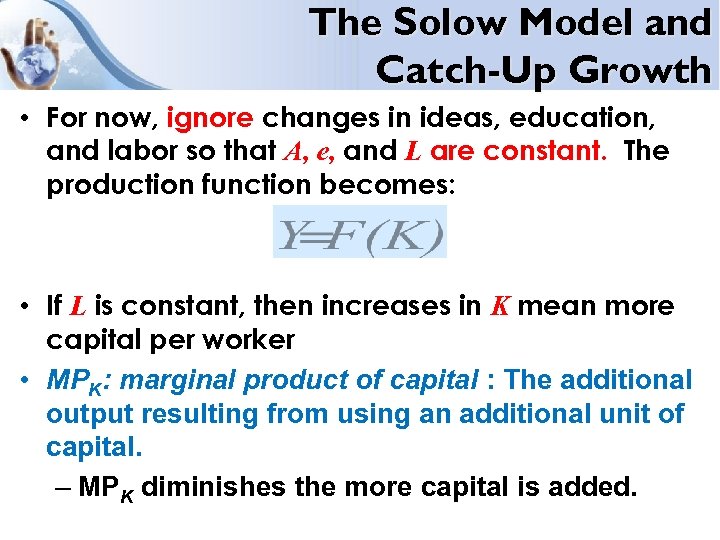 The Solow Model and Catch-Up Growth

• For now, ignore changes in ideas, education, and labor so that $A$, $e$, and $L$ are constant. The production function becomes:

$Y=F(K)$

• If $L$ is constant, then increases in $K$ mean more capital per worker

• $MP_K$: marginal product of capital : The additional output resulting from using an additional unit of capital.

– $MP_K$ diminishes the more capital is added.